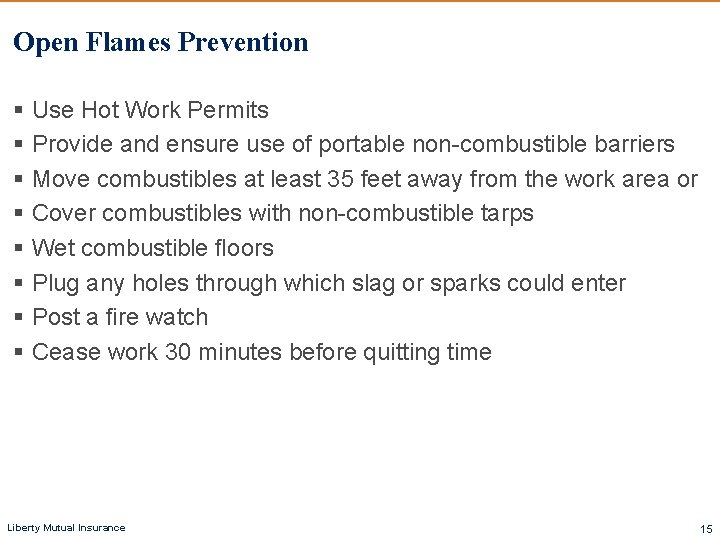 Open Flames Prevention

▪ Use Hot Work Permits
▪ Provide and ensure use of portable non-combustible barriers
▪ Move combustibles at least 35 feet away from the work area or
▪ Cover combustibles with non-combustible tarps
▪ Wet combustible floors
▪ Plug any holes through which slag or sparks could enter
▪ Post a fire watch
▪ Cease work 30 minutes before quitting time

Liberty Mutual Insurance

15